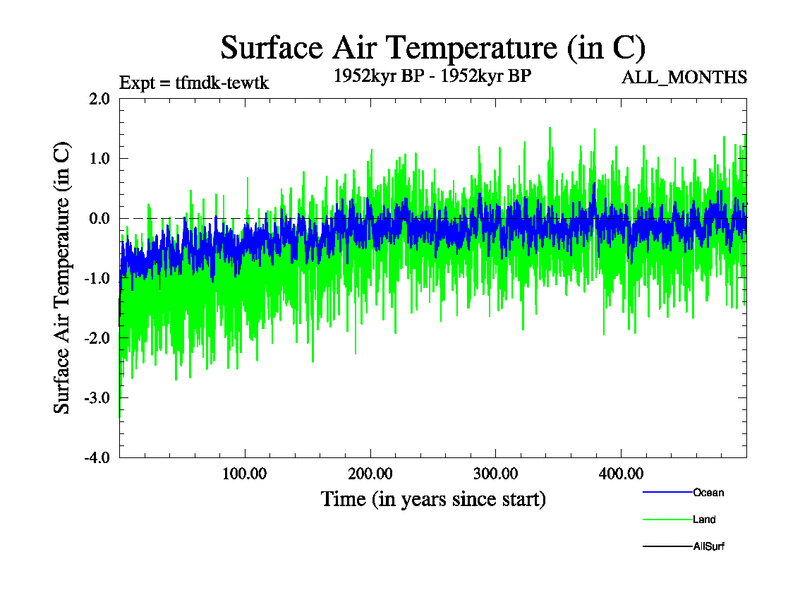 Surface Air Temperature (in C)

Expt = tfmdk-tewtk

1952kyr BP - 1952kyr BP

ALL_MONTHS

Surface Air Temperature (in C)

2.0
1.0
0.0
-1.0
-2.0
-3.0
-4.0

100.00
200.00
300.00
400.00

Time (in years since start)

Ocean
Land
AllSurf